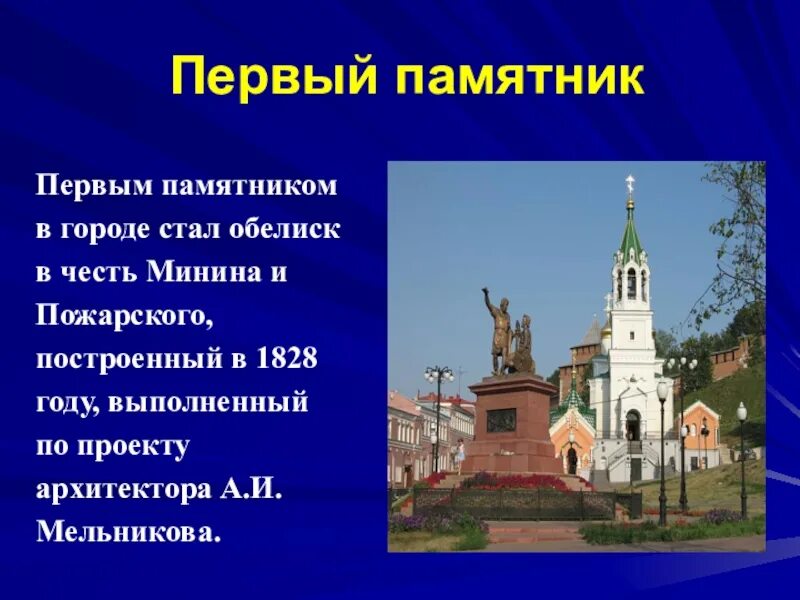 Первый памятник

Первым памятником в городе стал обелиск в честь Минина и Пожарского, построенный в 1828 году, выполненный по проекту архитектора А.И. Мельникова.